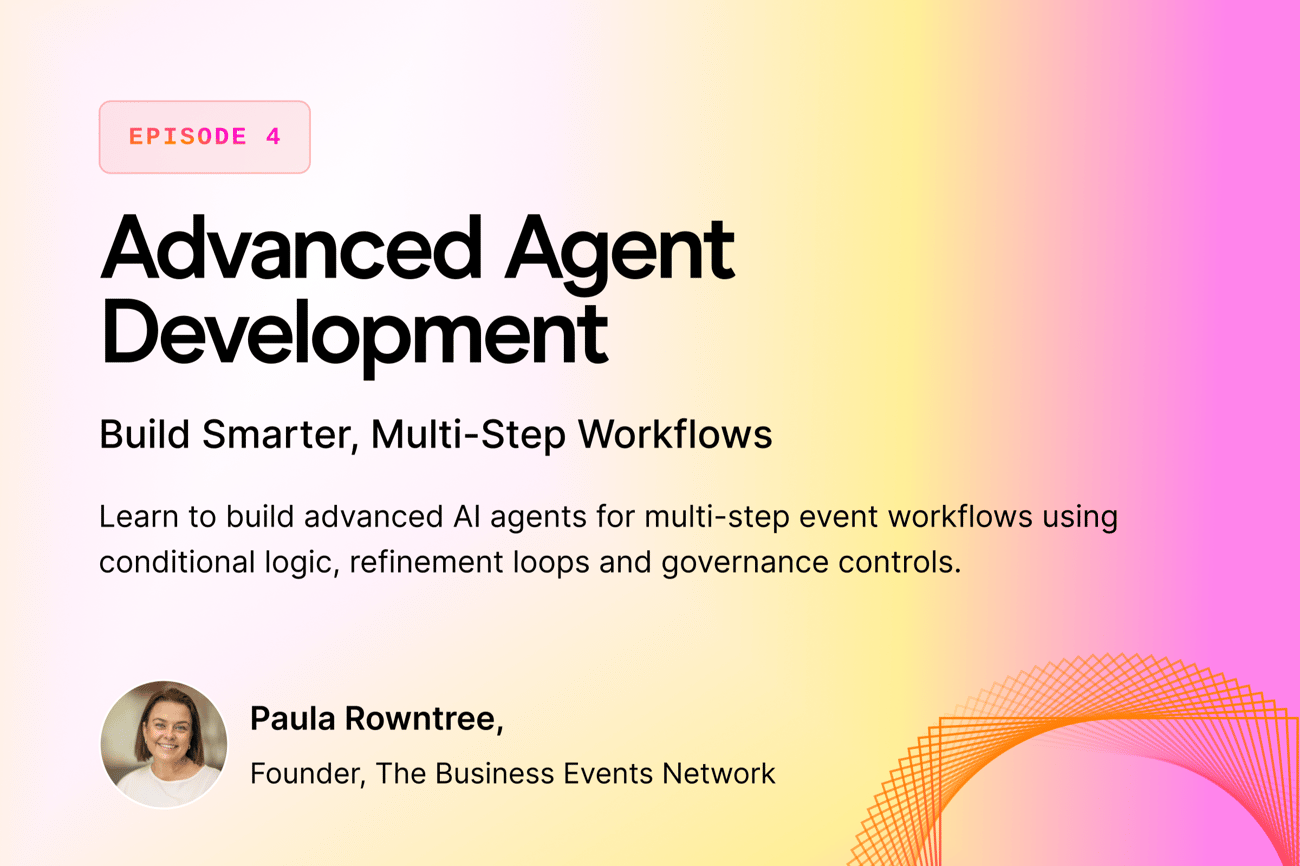 EPISODE 4

Advanced Agent Development

Build Smarter, Multi-Step Workflows

Learn to build advanced AI agents for multi-step event workflows using conditional logic, refinement loops and governance controls.

Paula Rowntree,

Founder, The Business Events Network